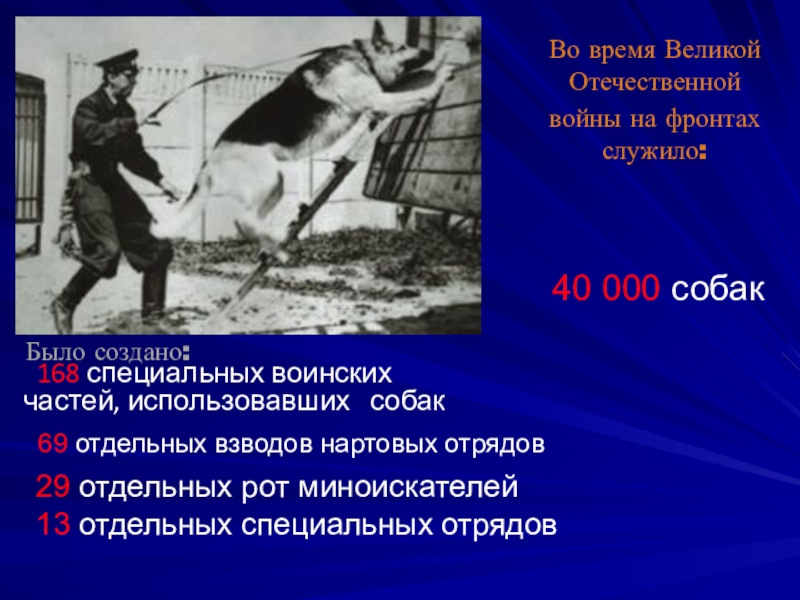 Во время Великой Отечественной войны на фронтах служило:

40 000 собак

Было создано:

168 специальных воинских частей, использовавших собак

69 отдельных взводов нартовых отрядов

29 отдельных рот миноискателей

13 отдельных специальных отрядов